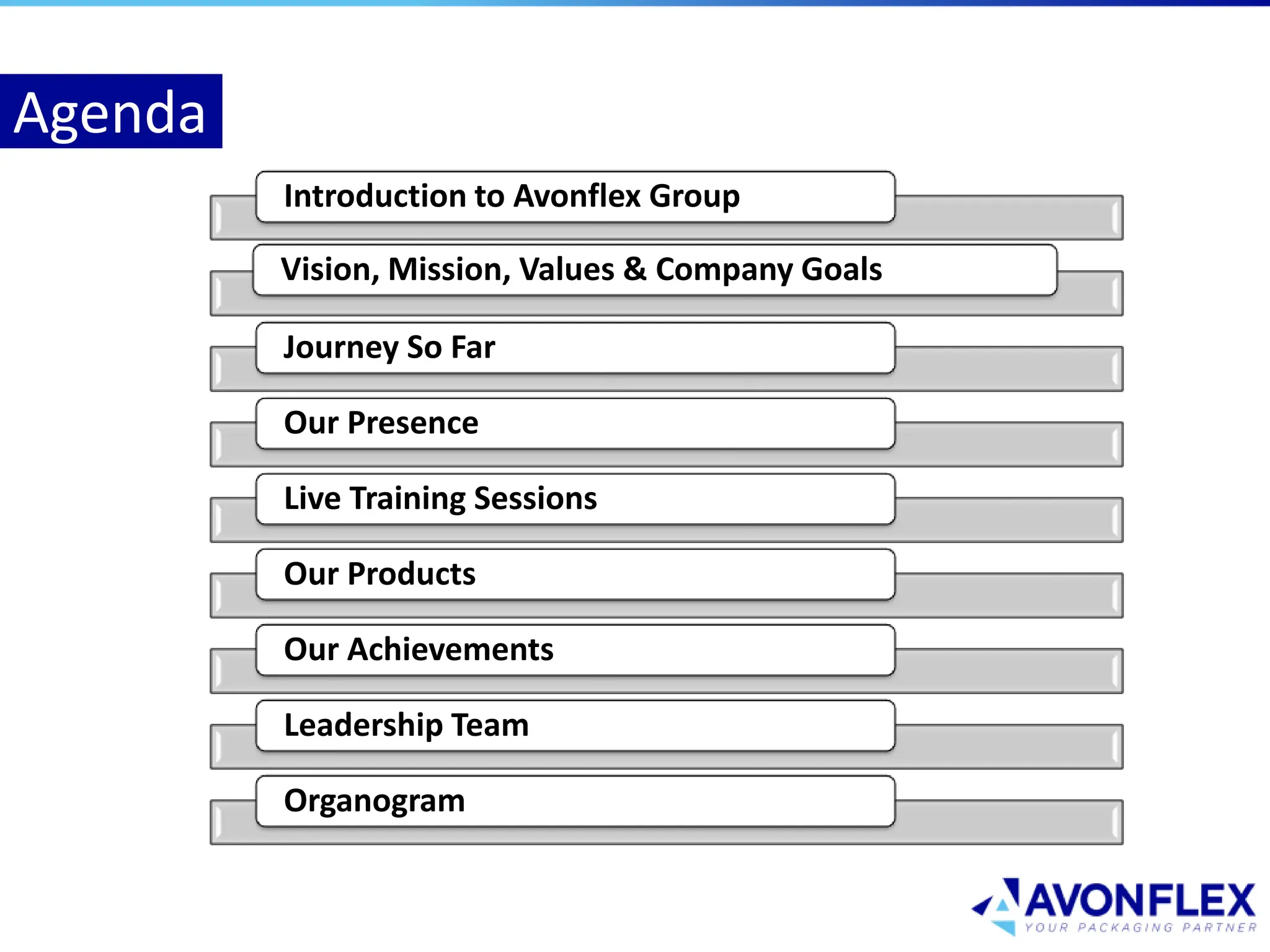 Agenda

Introduction to Avonflex Group

Vision, Mission, Values & Company Goals

Journey So Far

Our Presence

Live Training Sessions

Our Products

Our Achievements

Leadership Team

Organogram

AVONFLEX
YOUR PACKAGING PARTNER